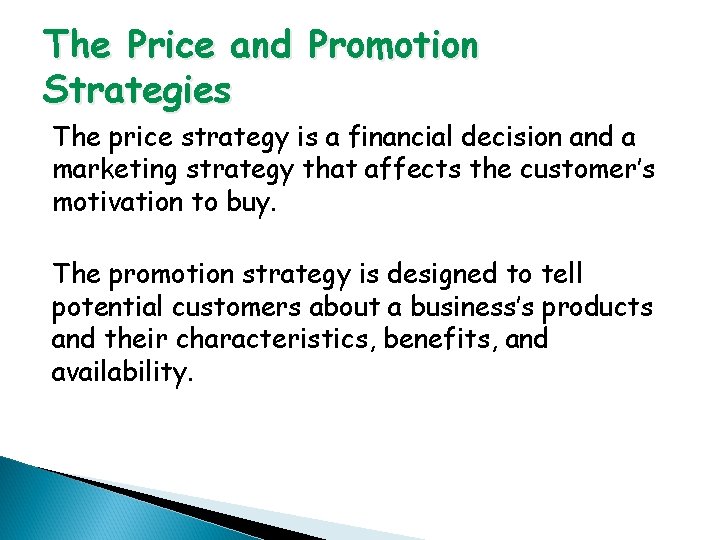 The Price and Promotion Strategies

The price strategy is a financial decision and a marketing strategy that affects the customer's motivation to buy.

The promotion strategy is designed to tell potential customers about a business's products and their characteristics, benefits, and availability.